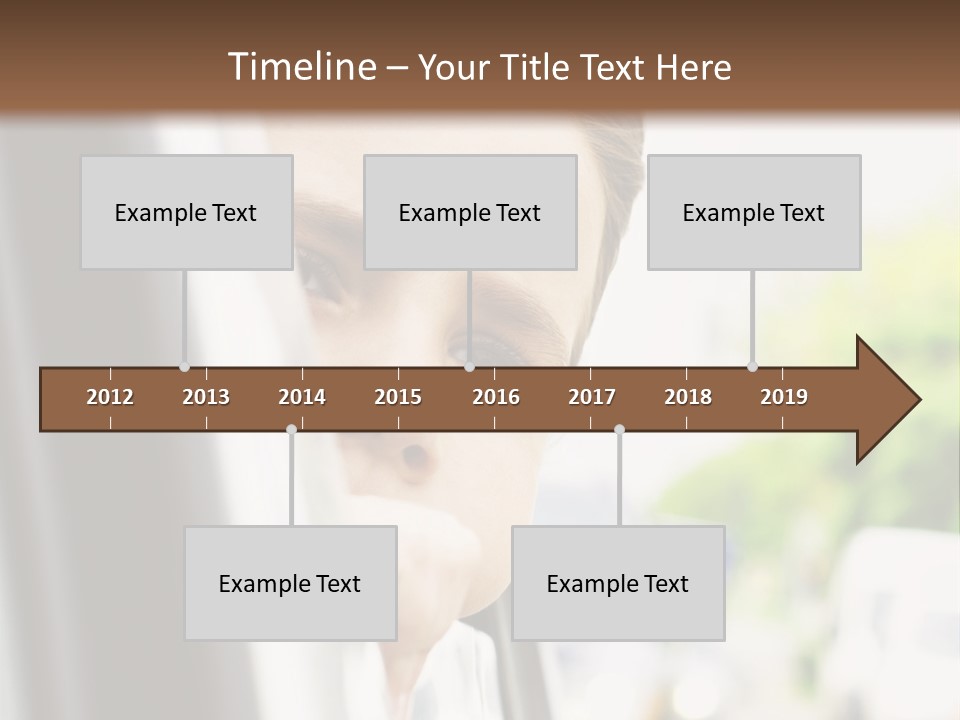 Timeline – Your Title Text Here

Example Text

Example Text

Example Text

2012 2013 2014 2015 2016 2017 2018 2019

Example Text

Example Text